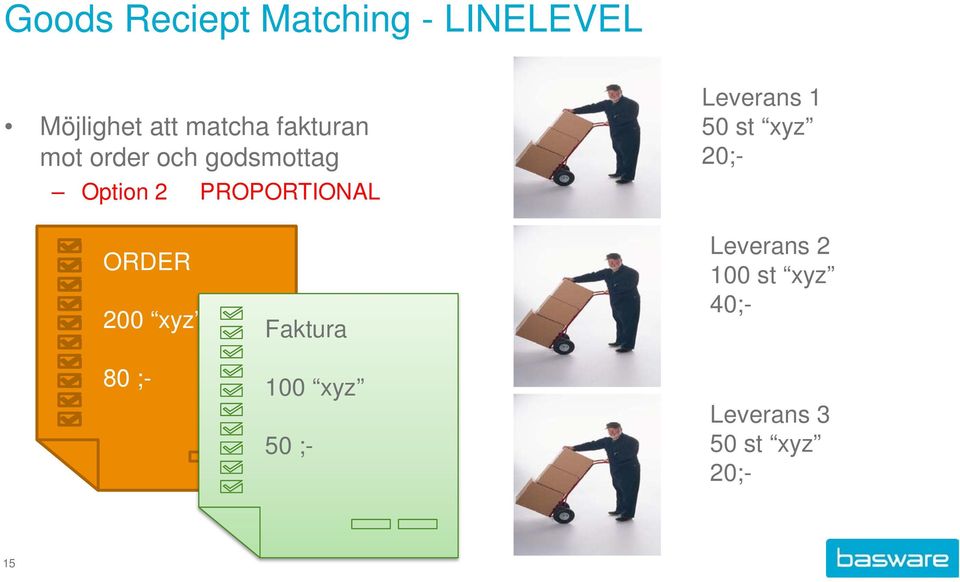 Goods Reciept Matching - LINELEVEL

• Möjlighet att matcha fakturan mot order och godsmottag
– Option 2 PROPORTIONAL

ORDER

200 “xyz”

80 ;-

Faktura

100 “xyz”

50 ;-

Leverans 1
50 st “xyz”
20;-

Leverans 2
100 st “xyz”
40;-

Leverans 3
50 st “xyz”
20;-

15

basware